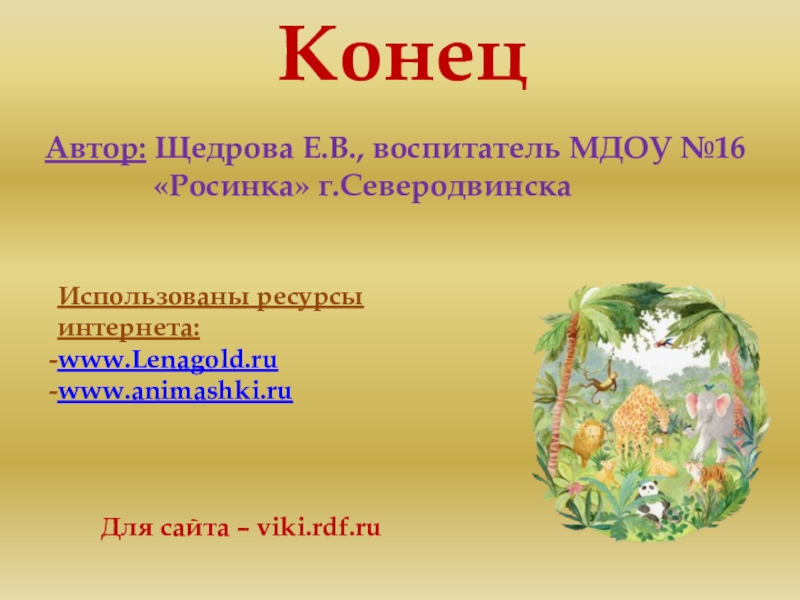 Конец

Автор: Щедрова Е.В., воспитатель МДОУ №16 «Росинка» г.Северодвинска

Использованы ресурсы интернета:
-www.Lenagold.ru
-www.animashki.ru

Для сайта – viki.rdf.ru